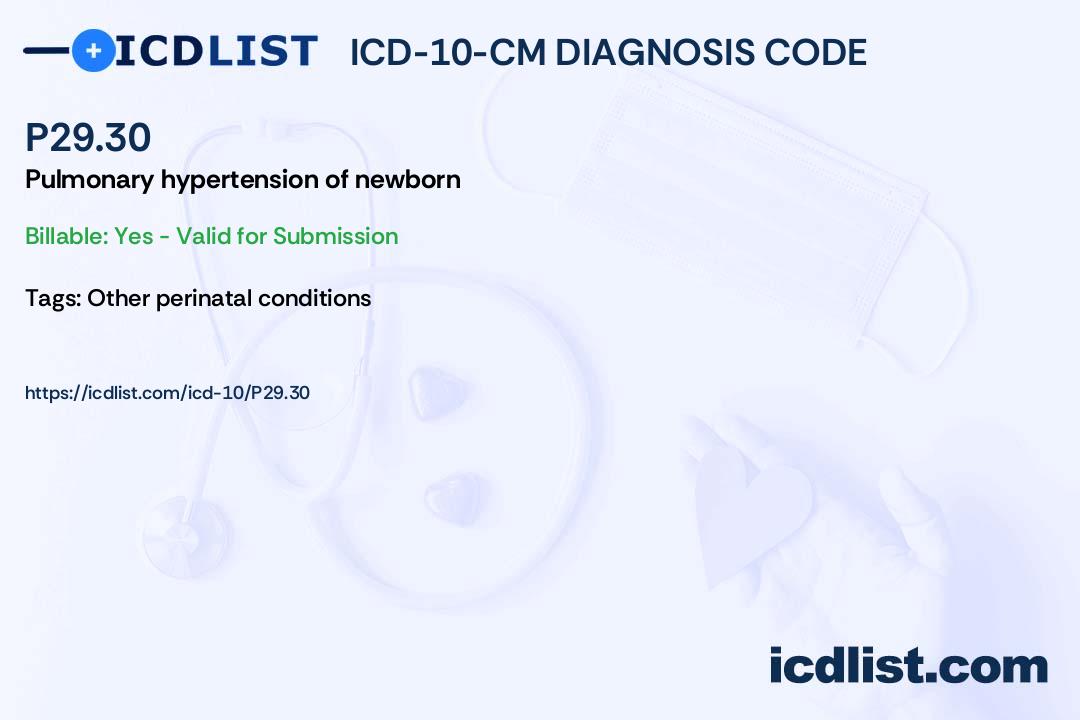 ICDLIST ICD-10-CM DIAGNOSIS CODE

P29.30

Pulmonary hypertension of newborn

Billable: Yes - Valid for Submission

Tags: Other perinatal conditions

https://icdlist.com/icd-10/P29.30

icdlist.com